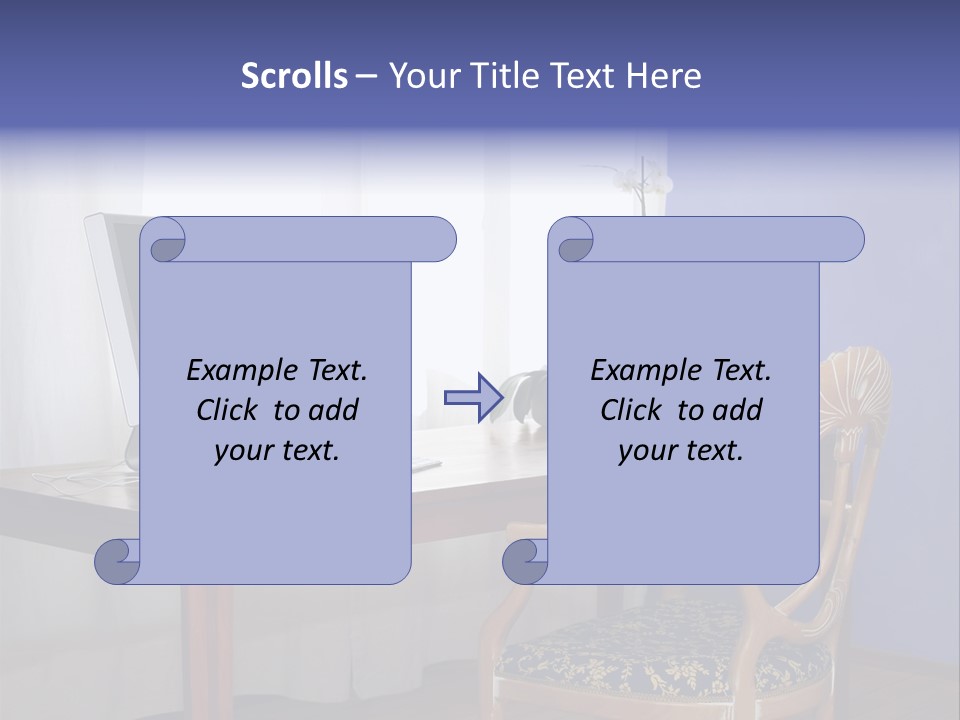 Scrolls – Your Title Text Here

Example Text. Click to add your text.

Example Text. Click to add your text.